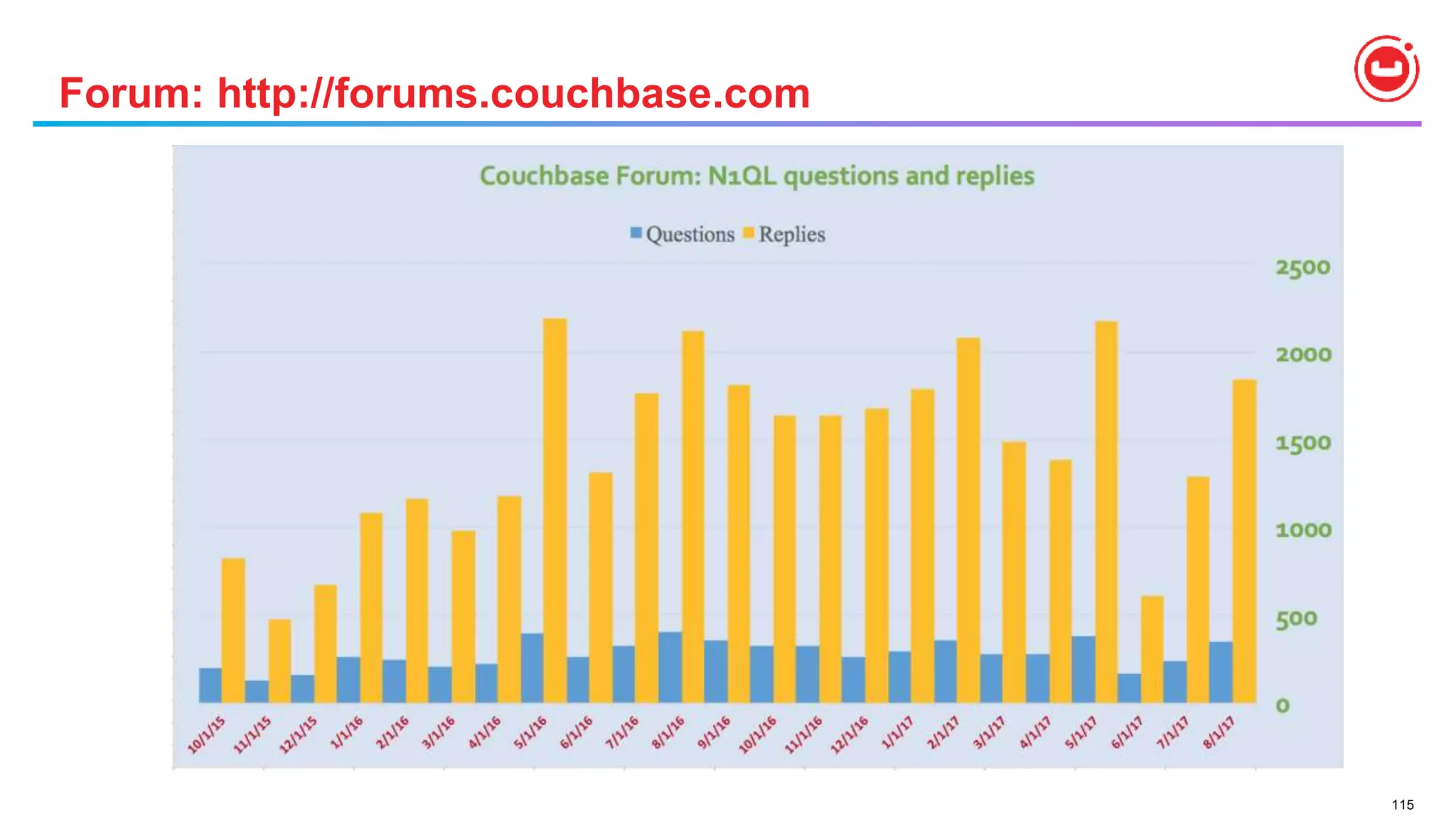 Forum: http://forums.couchbase.com

Couchbase Forum: N1QL questions and replies

Questions Replies

2500
2000
1500
1000
500
0

10/1/15
11/1/15
12/1/15
1/1/16
2/1/16
3/1/16
4/1/16
5/1/16
6/1/16
7/1/16
8/1/16
9/1/16
10/1/16
11/1/16
12/1/16
1/1/17
2/1/17
3/1/17
4/1/17
5/1/17
6/1/17
7/1/17
8/1/17

115